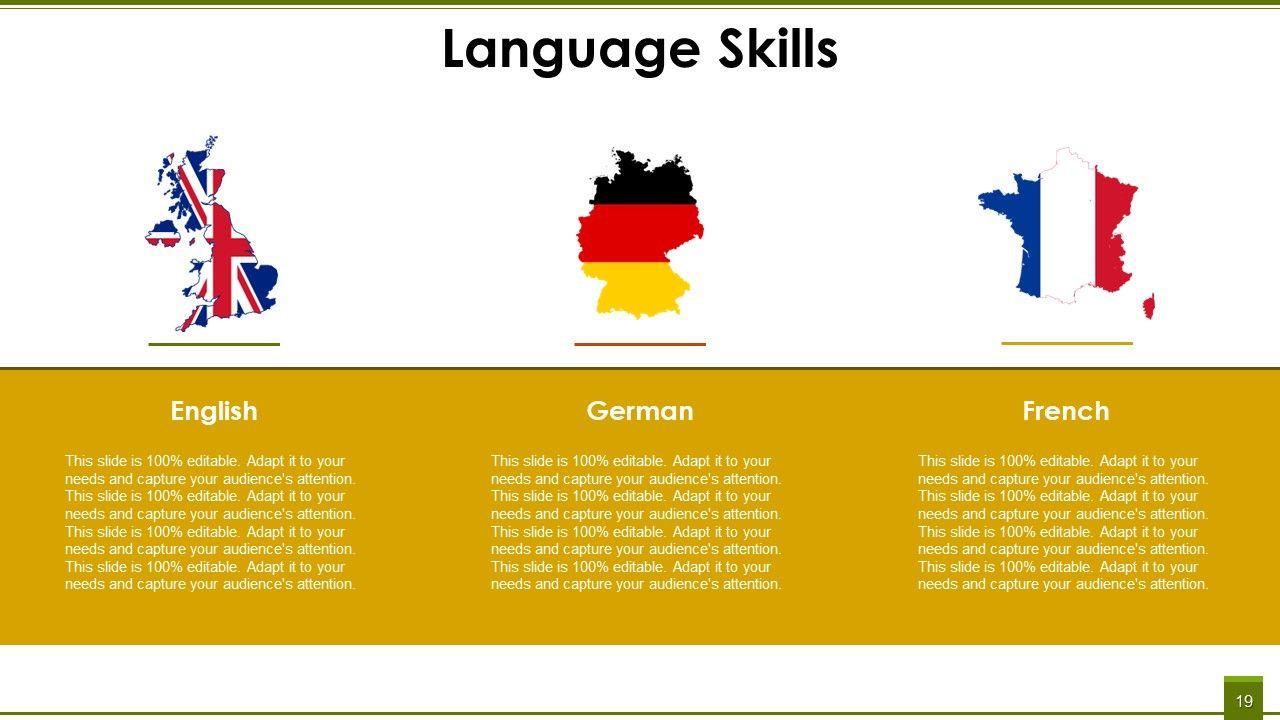 Language Skills

English

This slide is 100% editable. Adapt it to your needs and capture your audience's attention. This slide is 100% editable. Adapt it to your needs and capture your audience's attention. This slide is 100% editable. Adapt it to your needs and capture your audience's attention. This slide is 100% editable. Adapt it to your needs and capture your audience's attention.

German

This slide is 100% editable. Adapt it to your needs and capture your audience's attention. This slide is 100% editable. Adapt it to your needs and capture your audience's attention. This slide is 100% editable. Adapt it to your needs and capture your audience's attention. This slide is 100% editable. Adapt it to your needs and capture your audience's attention.

French

This slide is 100% editable. Adapt it to your needs and capture your audience's attention. This slide is 100% editable. Adapt it to your needs and capture your audience's attention. This slide is 100% editable. Adapt it to your needs and capture your audience's attention. This slide is 100% editable. Adapt it to your needs and capture your audience's attention.

19